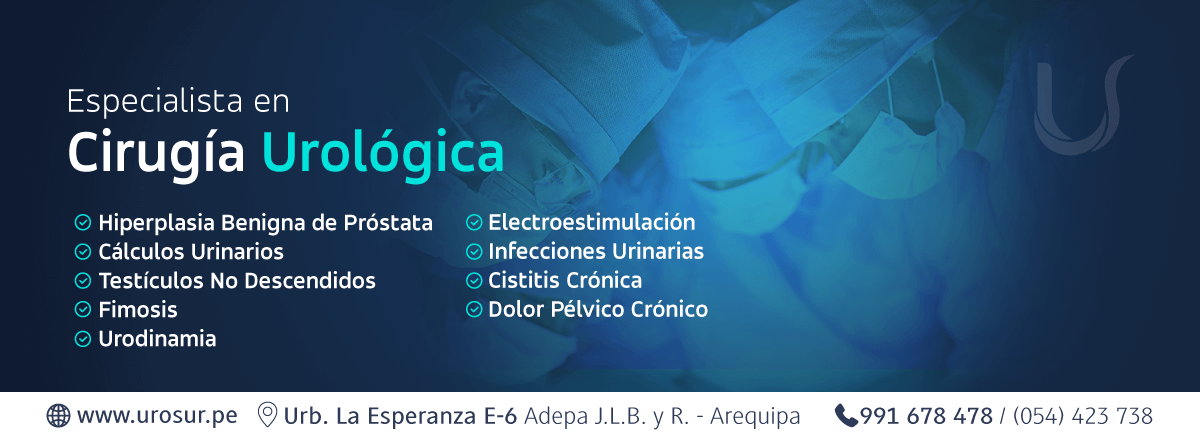 Especialista en
Cirugía Urológica

Hiperplasia Benigna de Próstata
Cálculos Urinarios
Testículos No Descendidos
Fimosis
Urodinamia

Electroestimulación
Infecciones Urinarias
Cistitis Crónica
Dolor Pélvico Crónico

www.urosur.pe Urb. La Esperanza E-6 Adepa J.L.B. y R. - Arequipa 991 678 478 / (054) 423 738